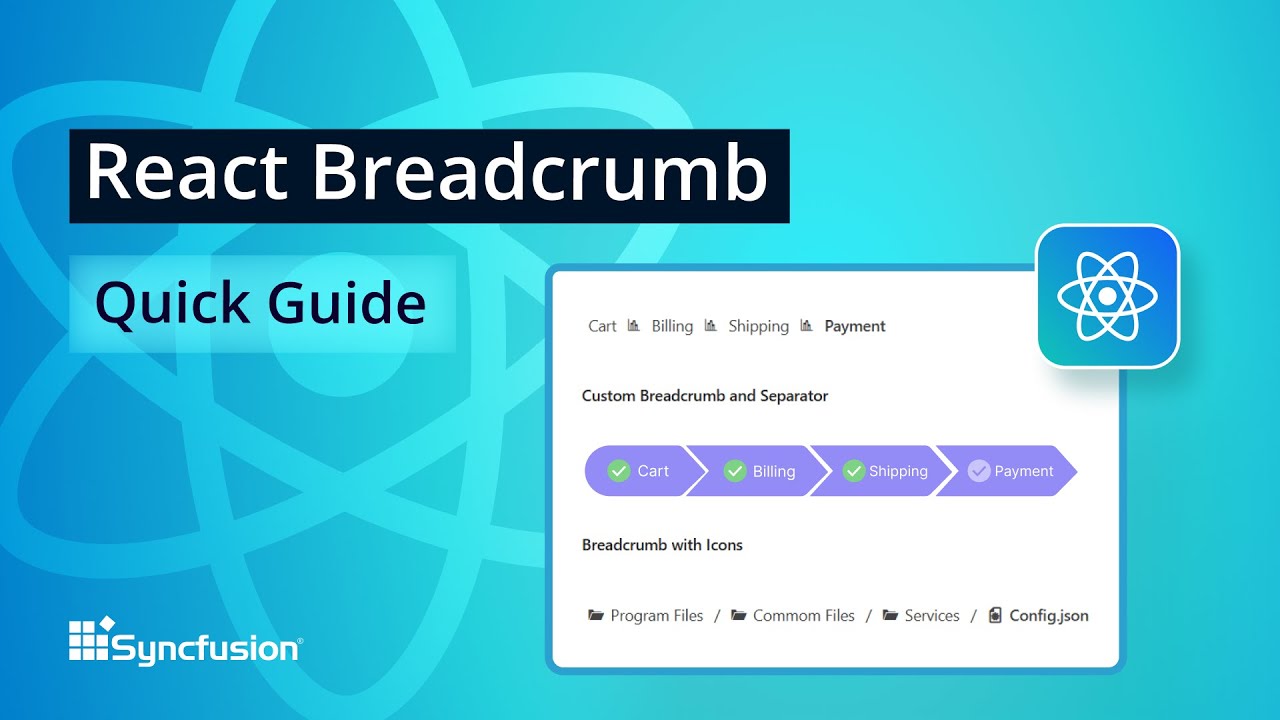 React Breadcrumb

Quick Guide

Cart Billing Shipping Payment

Custom Breadcrumb and Separator

Cart Billing Shipping Payment

Breadcrumb with Icons

Program Files / Commom Files / Services / Config.json

Syncfusion®